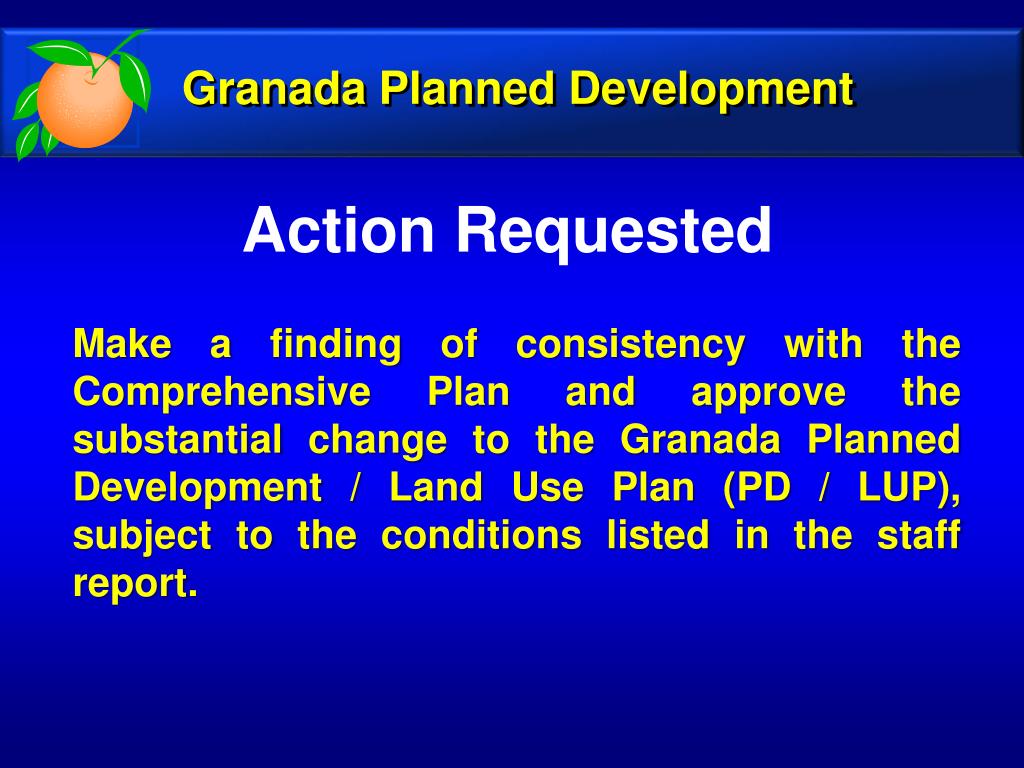 Granada Planned Development

Action Requested

Make a finding of consistency with the Comprehensive Plan and approve the substantial change to the Granada Planned Development / Land Use Plan (PD / LUP), subject to the conditions listed in the staff report.